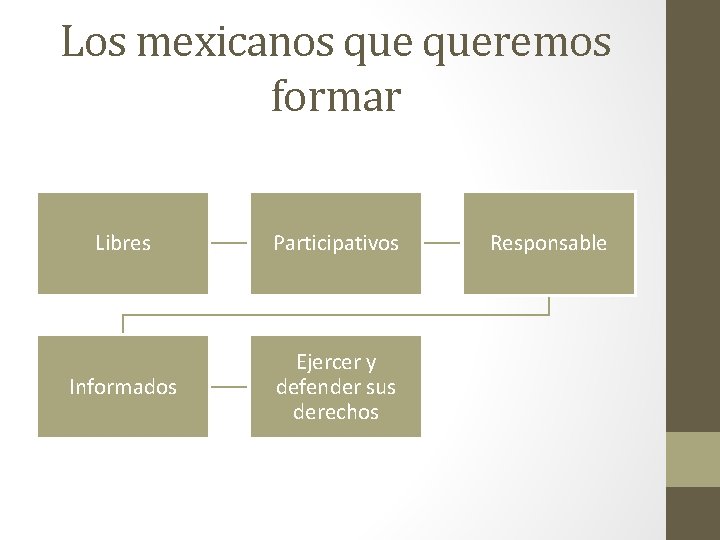 Los mexicanos que queremos formar

Libres

Participativos

Responsable

Informados

Ejercer y defender sus derechos